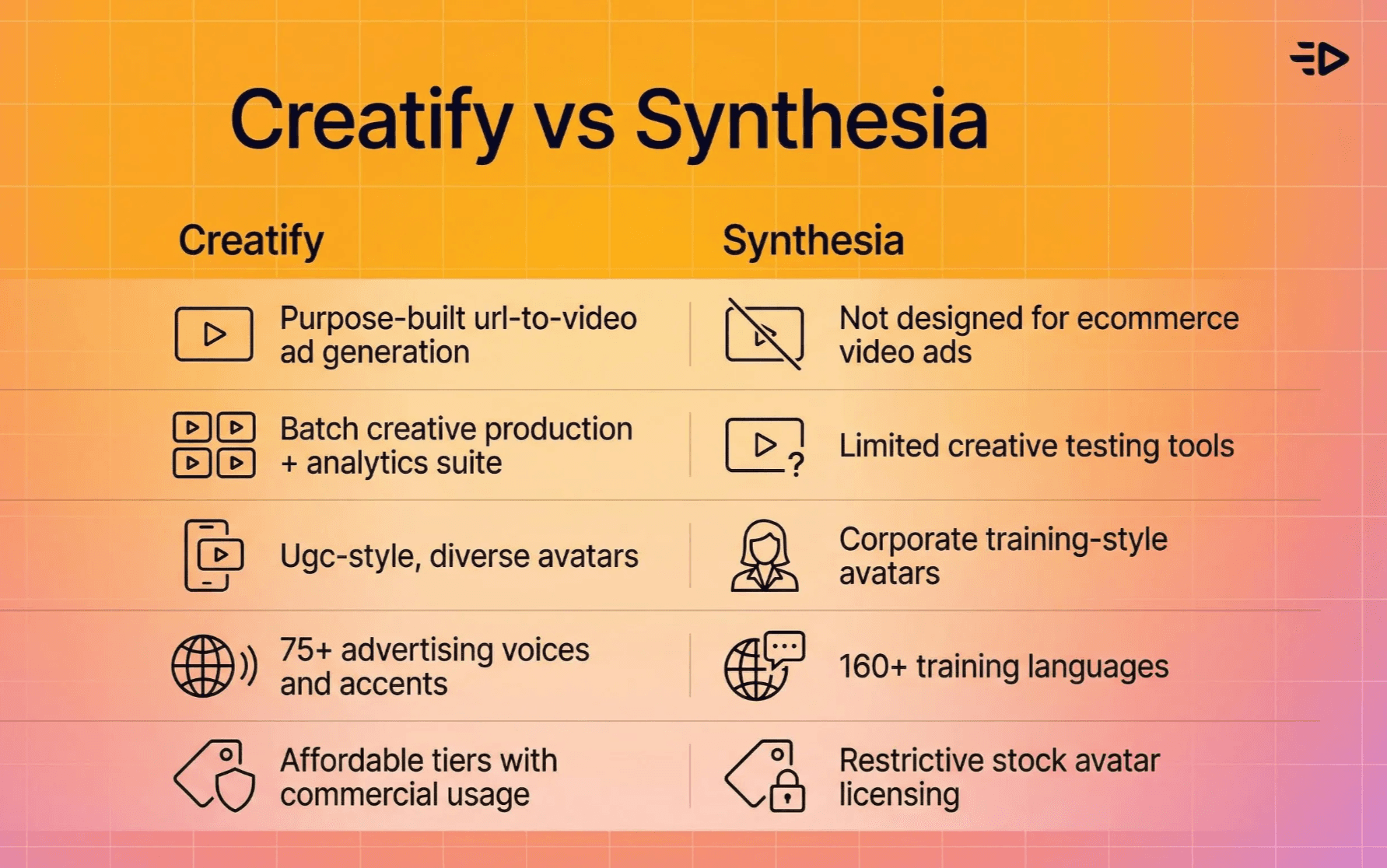 Creatify vs Synthesia

| Creatify | Synthesia |
|---|---|
| Purpose-built url-to-video ad generation | Not designed for ecommerce video ads |
| Batch creative production + analytics suite | Limited creative testing tools |
| Ugc-style, diverse avatars | Corporate training-style avatars |
| 75+ advertising voices and accents | 160+ training languages |
| Affordable tiers with commercial usage | Restrictive stock avatar licensing |